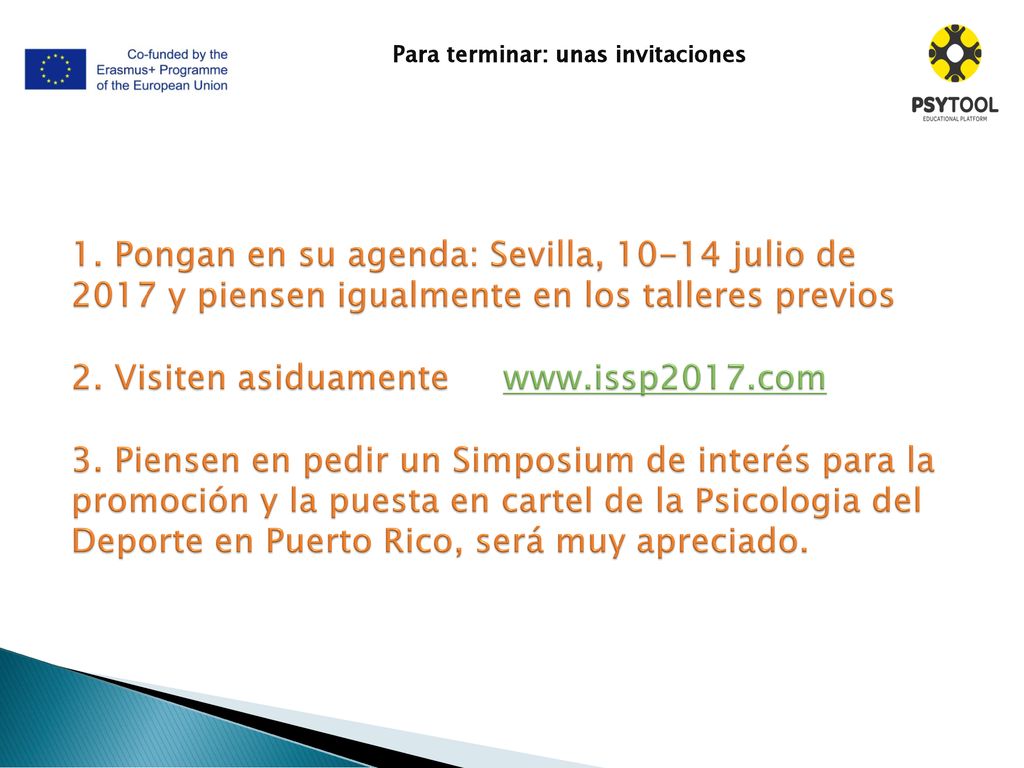 Co-funded by the Erasmus+ Programme of the European Union

Para terminar: unas invitaciones

PSYTOOL
EDUCATIONAL PLATFORM

1. Pongan en su agenda: Sevilla, 10-14 julio de 2017 y piensen igualmente en los talleres previos

2. Visiten asiduamente www.issp2017.com

3. Piensen en pedir un Simposium de interés para la promoción y la puesta en cartel de la Psicologia del Deporte en Puerto Rico, será muy apreciado.